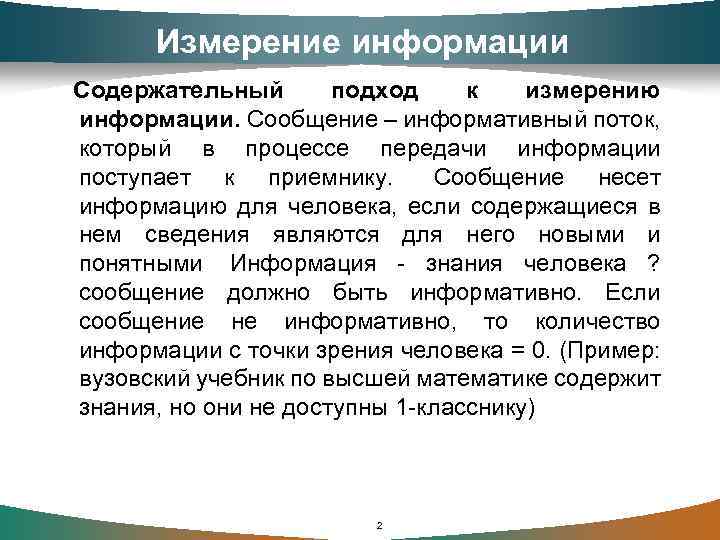 Измерение информации

Содержательный подход к измерению информации. Сообщение – информативный поток, который в процессе передачи информации поступает к приемнику. Сообщение несет информацию для человека, если содержащиеся в нем сведения являются для него новыми и понятными Информация - знания человека ? сообщение должно быть информативно. Если сообщение не информативно, то количество информации с точки зрения человека = 0. (Пример: вузовский учебник по высшей математике содержит знания, но они не доступны 1-класснику)

2